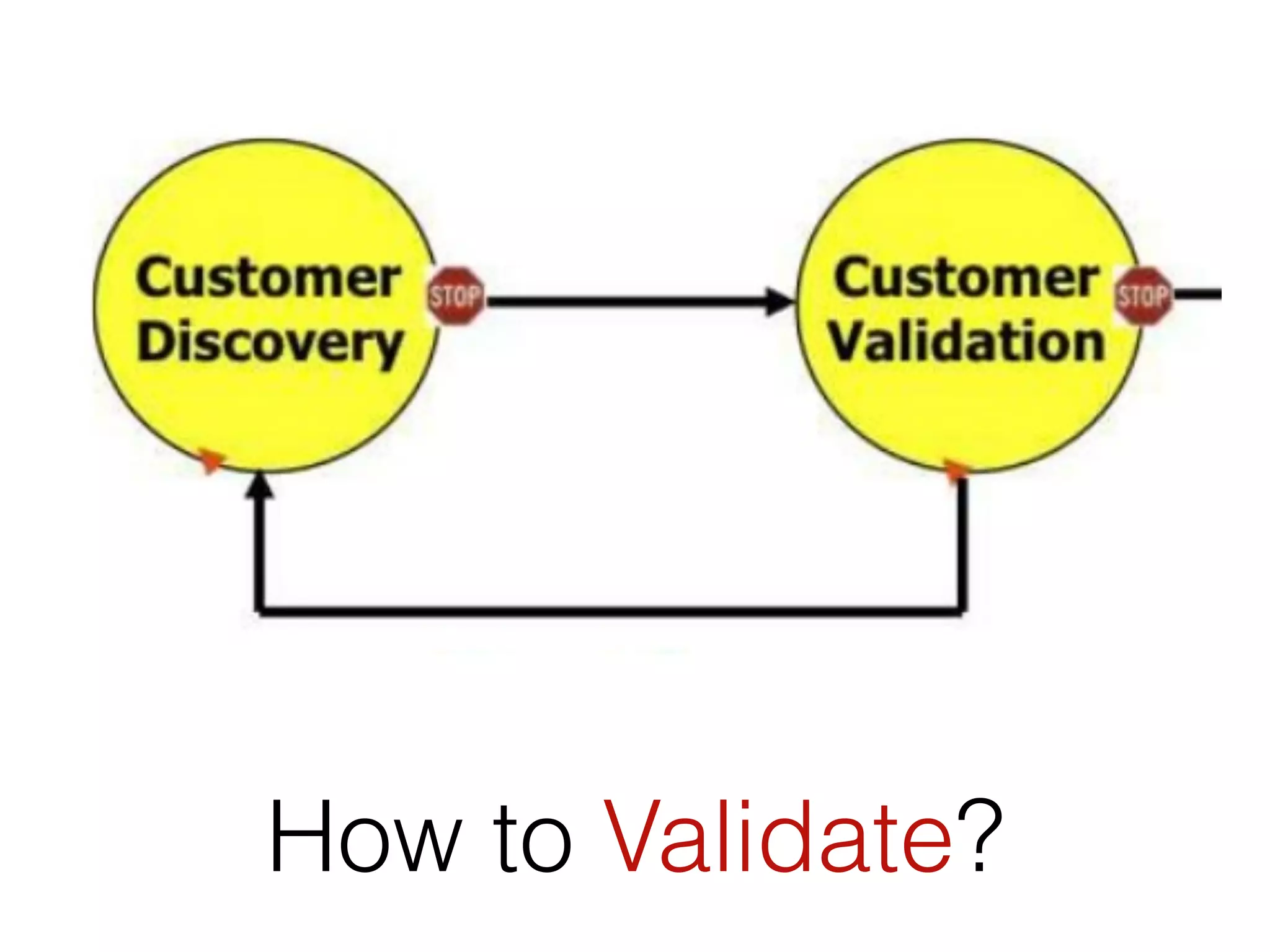 Customer Discovery

STOP

Customer Validation

STOP

How to Validate?